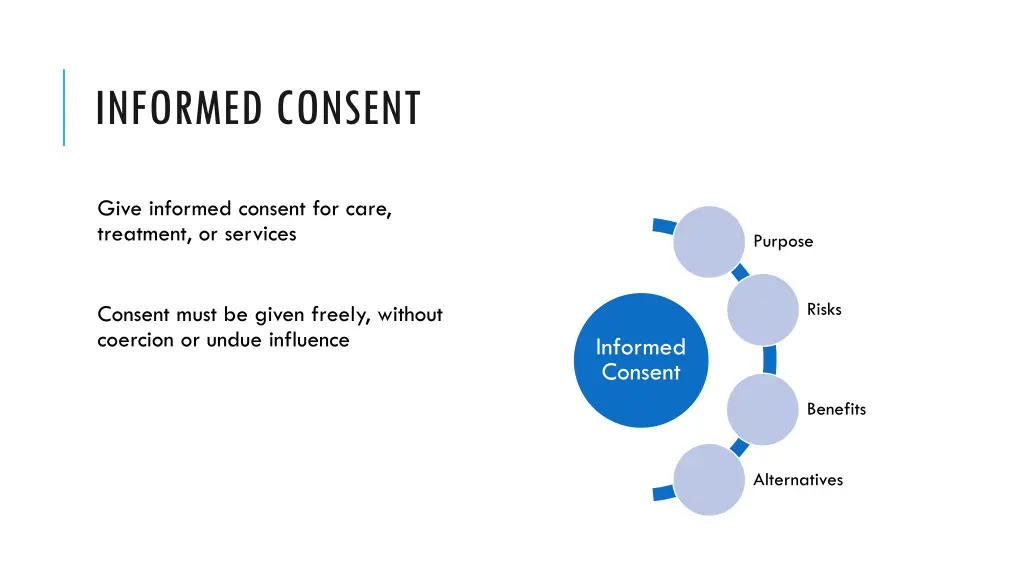 INFORMED CONSENT

Give informed consent for care, treatment, or services

Consent must be given freely, without coercion or undue influence

Informed Consent

Purpose

Risks

Benefits

Alternatives